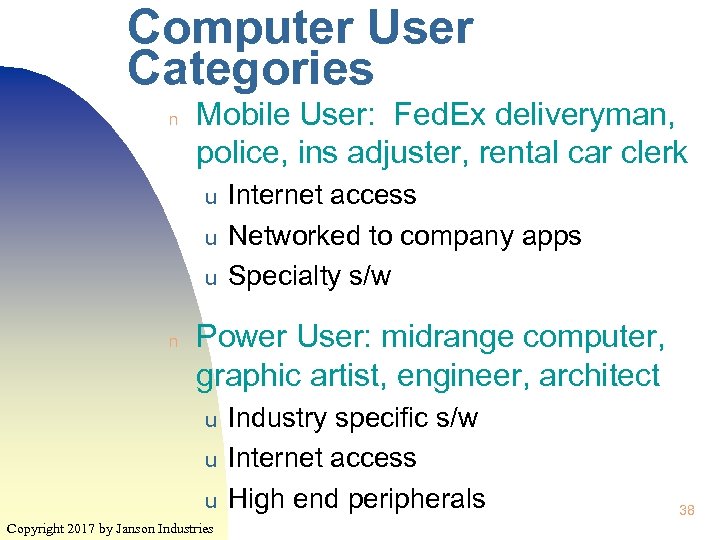 Computer User Categories

n Mobile User: FedEx deliveryman, police, ins adjuster, rental car clerk

u Internet access

u Networked to company apps

u Specialty s/w

n Power User: midrange computer, graphic artist, engineer, architect

u Industry specific s/w

u Internet access

u High end peripherals

38

Copyright 2017 by Janson Industries